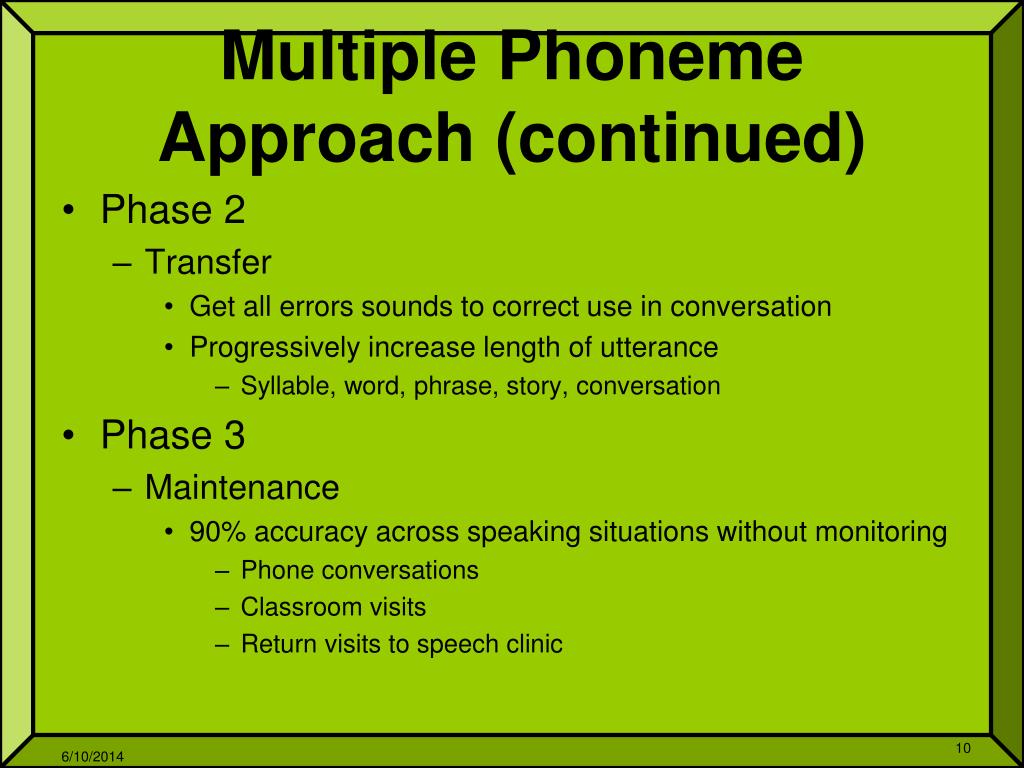 Multiple Phoneme Approach (continued)

• Phase 2
– Transfer
• Get all errors sounds to correct use in conversation
• Progressively increase length of utterance
– Syllable, word, phrase, story, conversation

• Phase 3
– Maintenance
• 90% accuracy across speaking situations without monitoring
– Phone conversations
– Classroom visits
– Return visits to speech clinic

6/10/2014

10